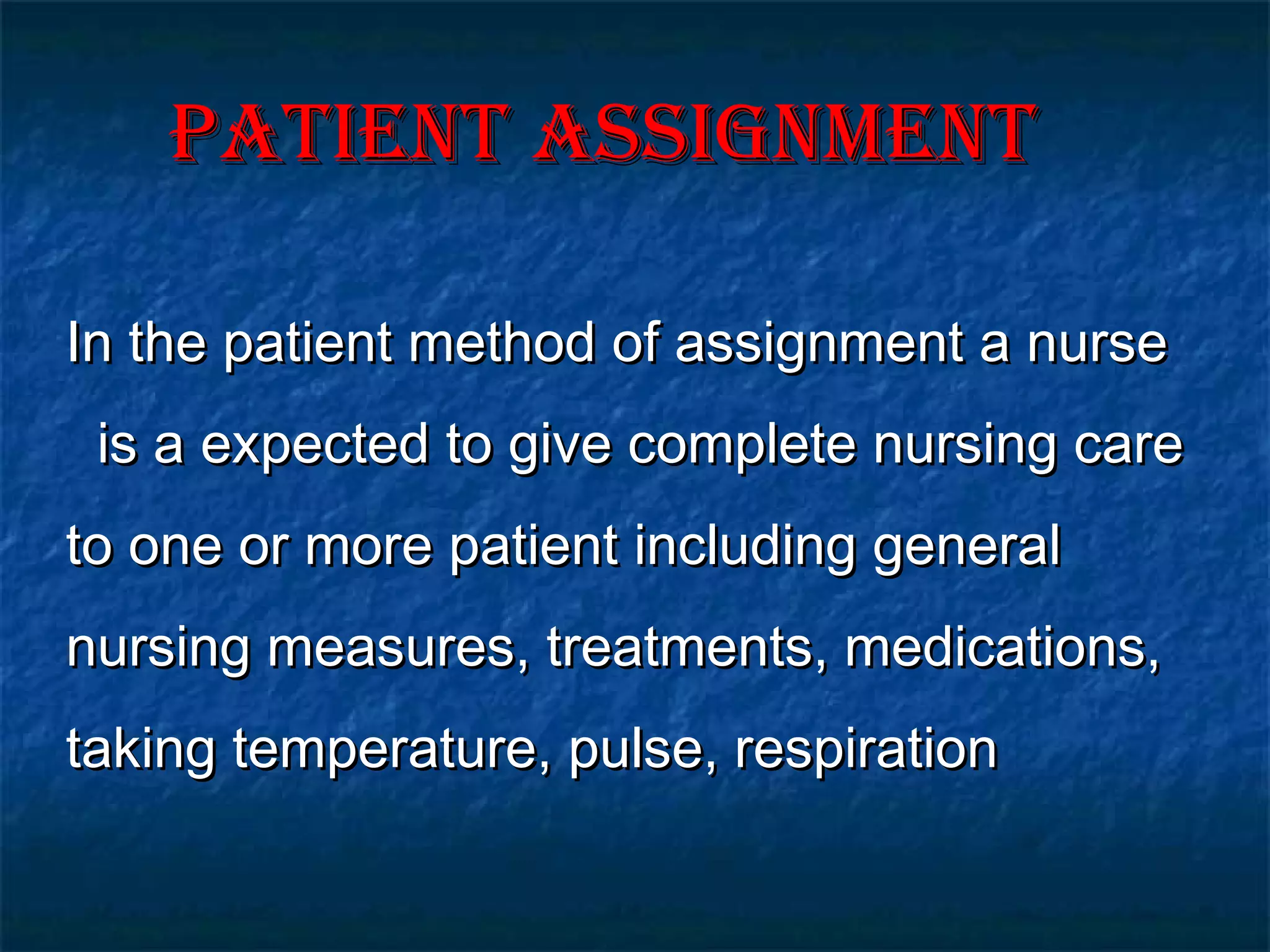 PATIENT ASSIGNMENT

In the patient method of assignment a nurse is a expected to give complete nursing care to one or more patient including general nursing measures, treatments, medications, taking temperature, pulse, respiration